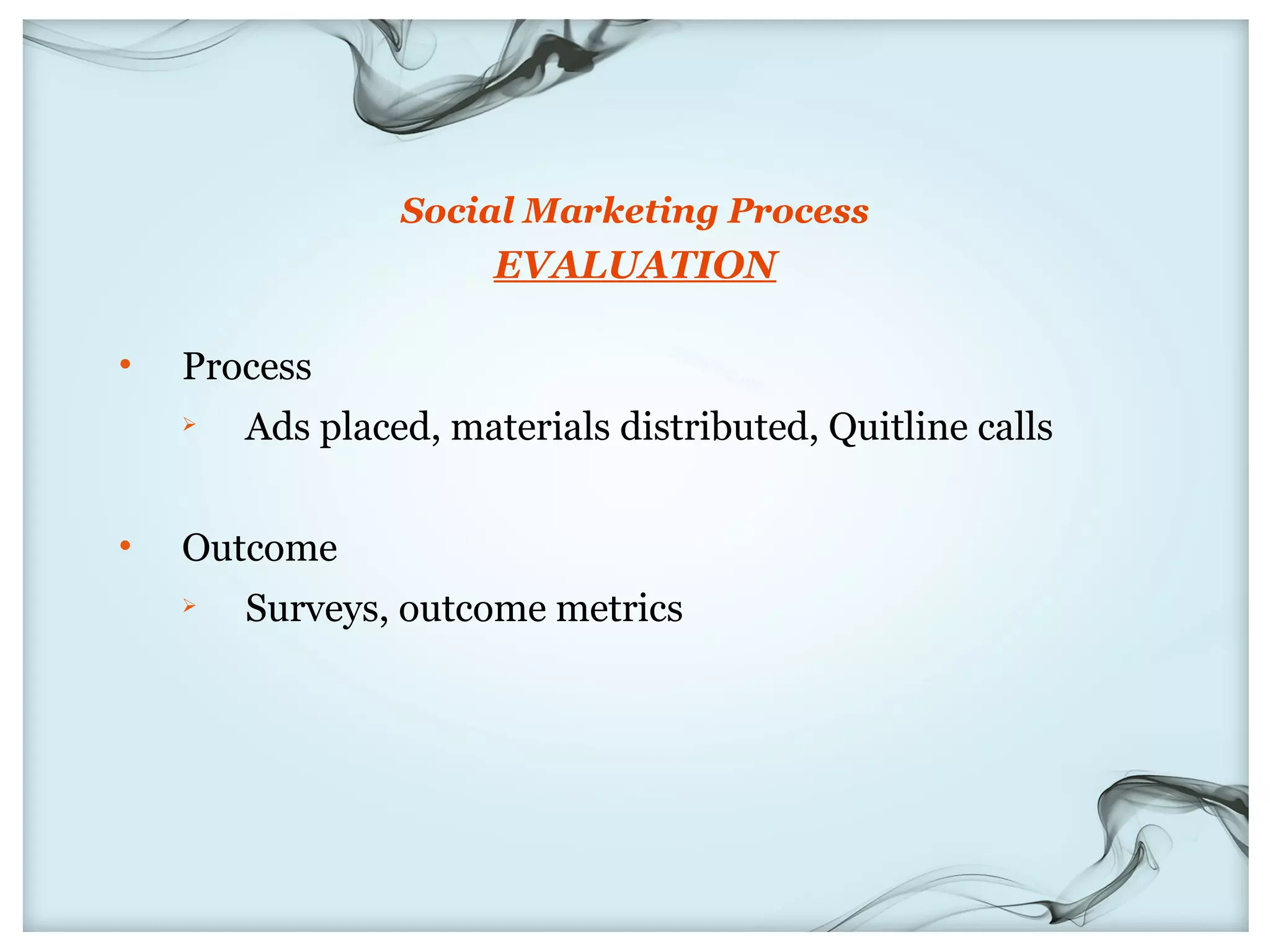 Social Marketing Process
EVALUATION

• Process
  ➢ Ads placed, materials distributed, Quitline calls

• Outcome
  ➢ Surveys, outcome metrics